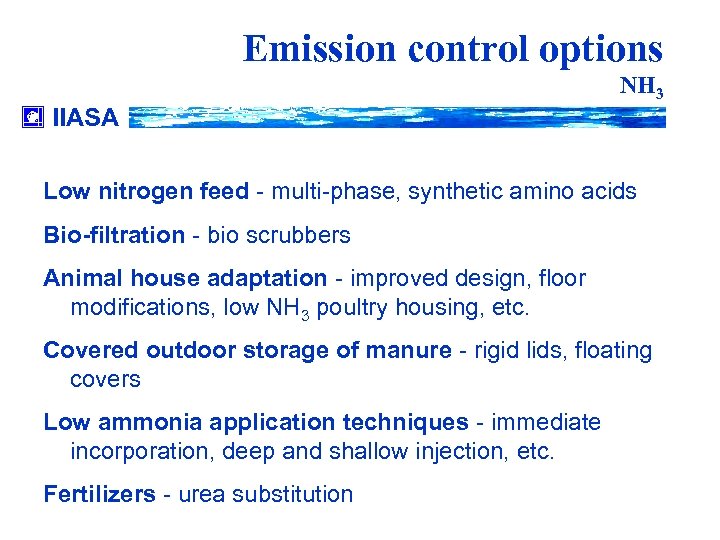 Emission control options
$NH_3$

IIASA

Low nitrogen feed - multi-phase, synthetic amino acids

Bio-filtration - bio scrubbers

Animal house adaptation - improved design, floor modifications, low $NH_3$ poultry housing, etc.

Covered outdoor storage of manure - rigid lids, floating covers

Low ammonia application techniques - immediate incorporation, deep and shallow injection, etc.

Fertilizers - urea substitution